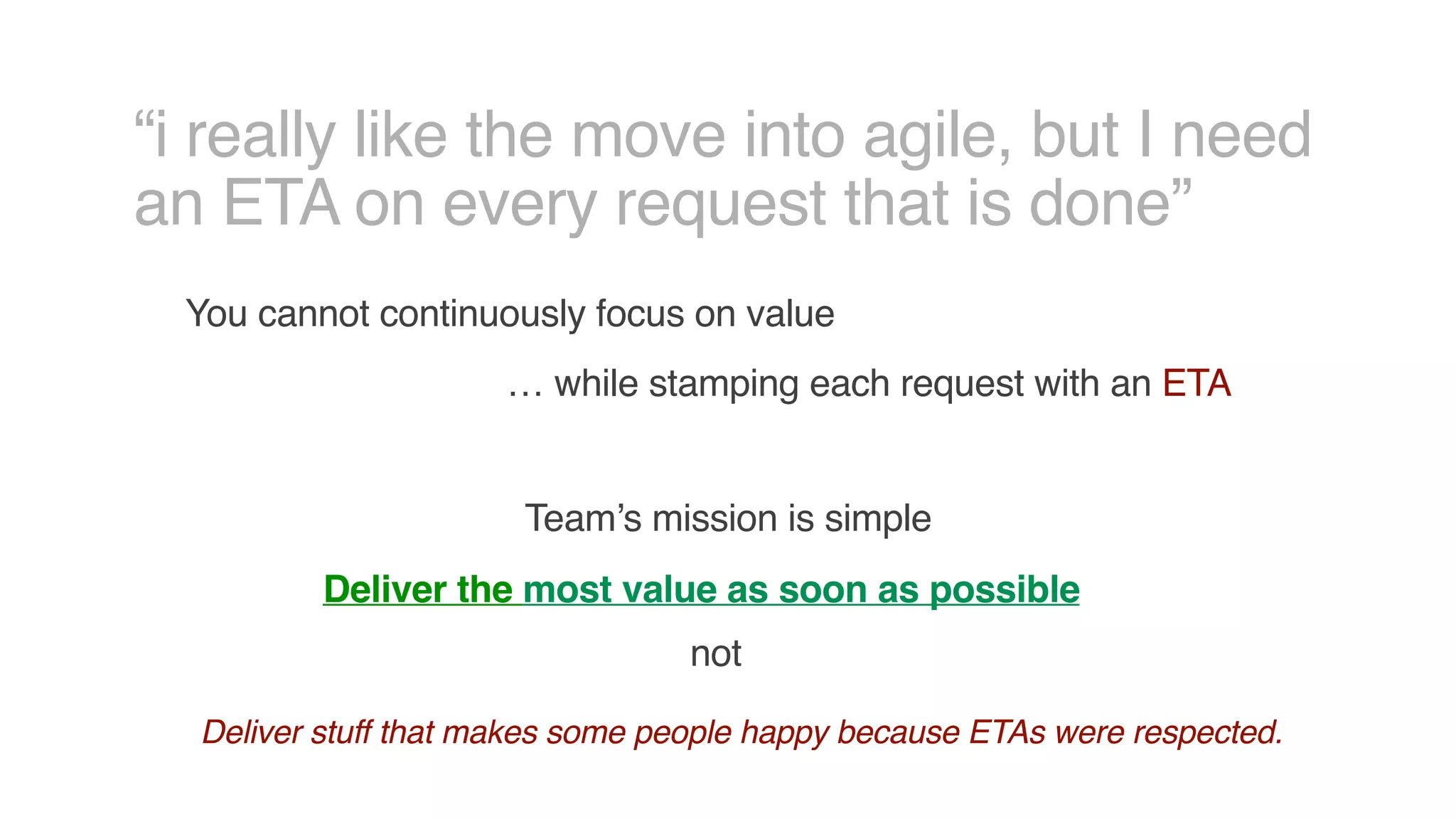 “i really like the move into agile, but I need an ETA on every request that is done”

You cannot continuously focus on value

… while stamping each request with an ETA

Team’s mission is simple

Deliver the most value as soon as possible

not

Deliver stuff that makes some people happy because ETAs were respected.